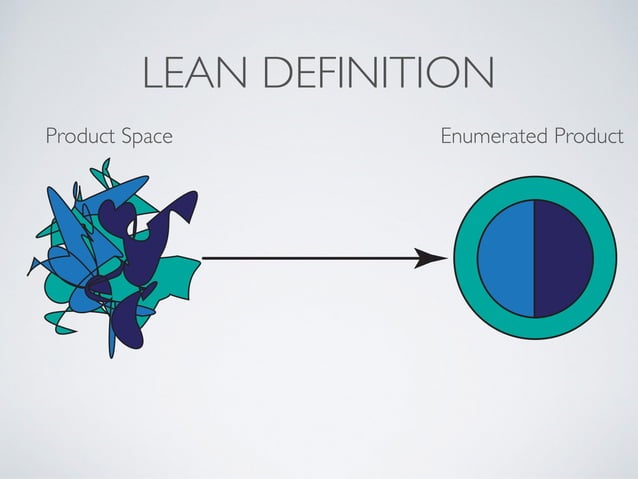 LEAN DEFINITION

Product Space

Enumerated Product